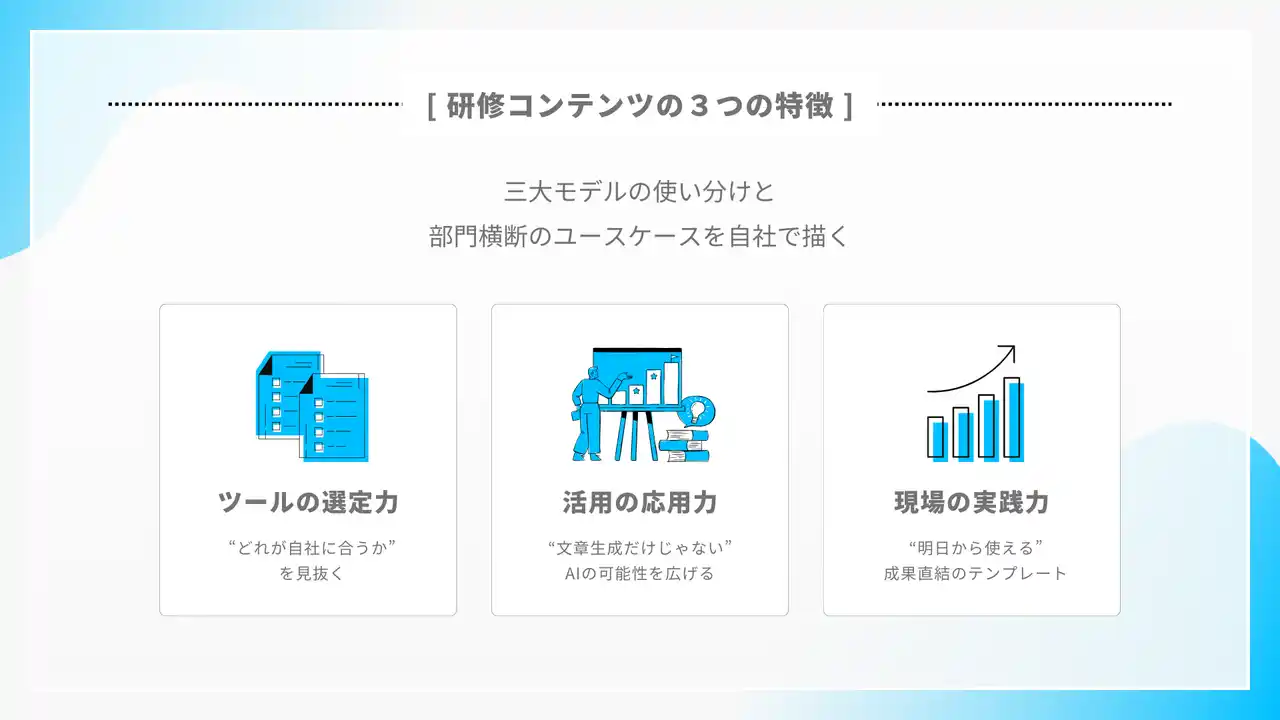 [ 研修コンテンツの３つの特徴 ]

三大モデルの使い分けと
部門横断のユースケースを自社で描く

ツールの選定力

“どれが自社に合うか”
を見抜く

活用の応用力

“文章生成だけじゃない”
AIの可能性を広げる

現場の実践力

“明日から使える”
成果直結のテンプレート